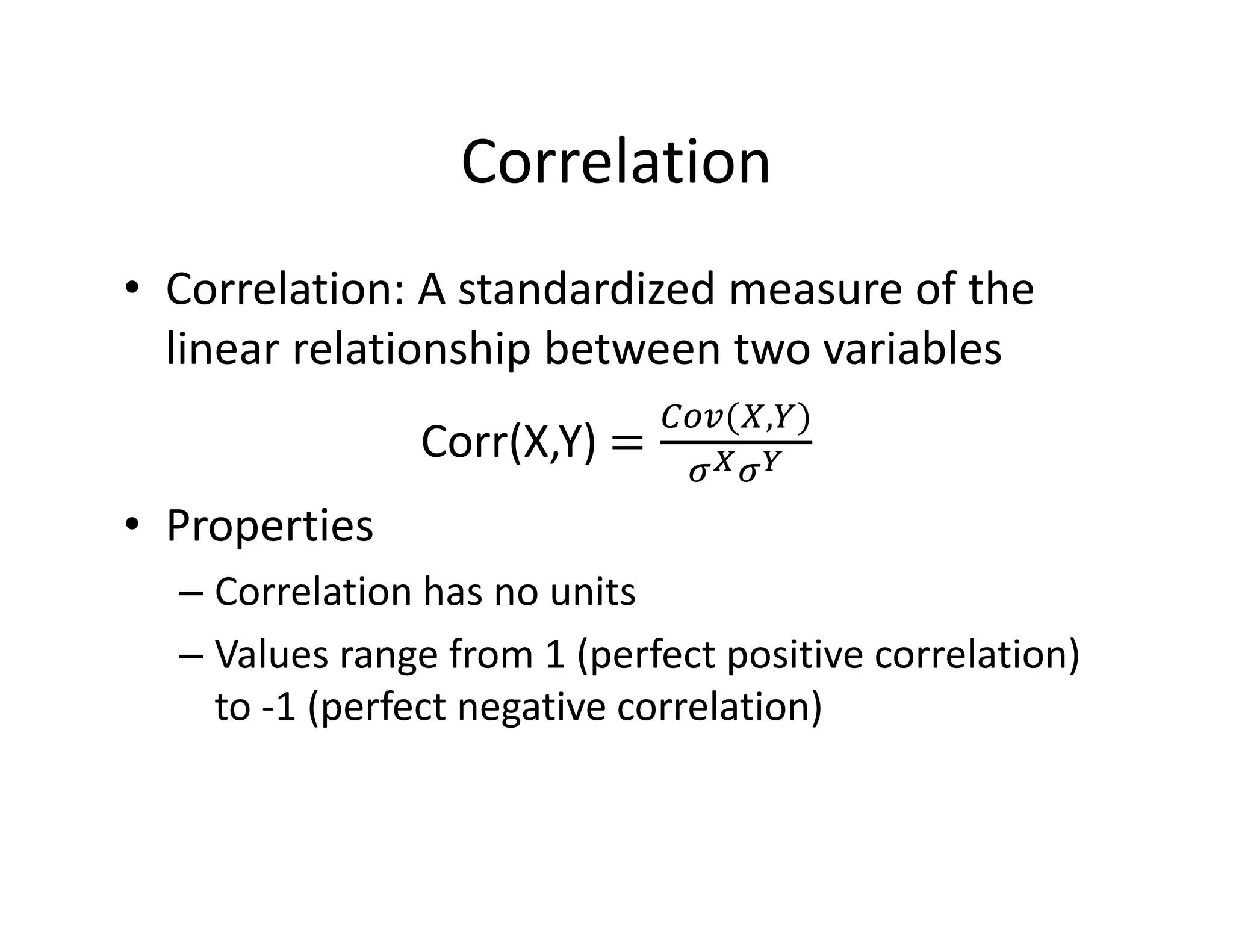 Correlation

• Correlation: A standardized measure of the linear relationship between two variables

$\text{Corr(X,Y)} = \frac{Cov(X,Y)}{\sigma^X \sigma^Y}$

• Properties

– Correlation has no units

– Values range from 1 (perfect positive correlation) to -1 (perfect negative correlation)